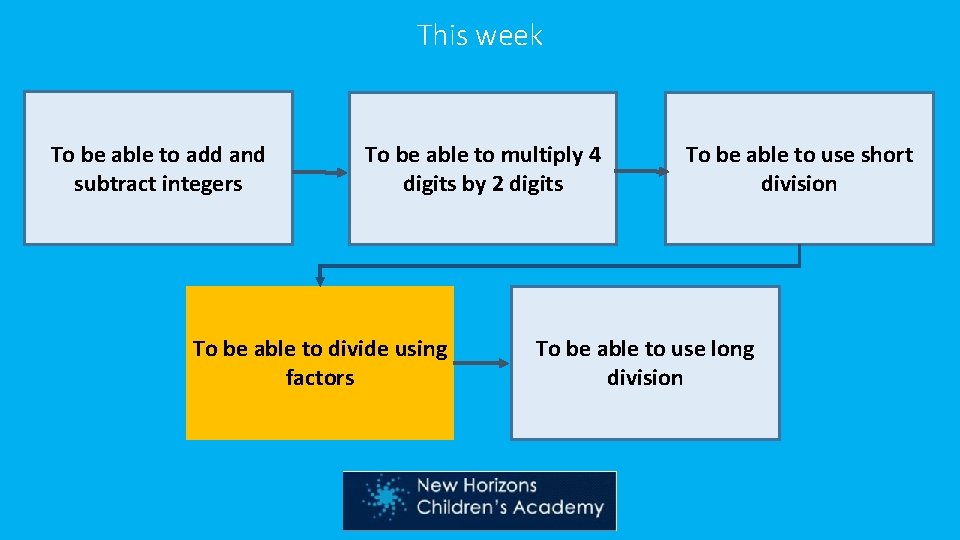 This week

To be able to add and subtract integers

To be able to multiply 4 digits by 2 digits

To be able to use short division

To be able to divide using factors

To be able to use long division

New Horizons Children's Academy